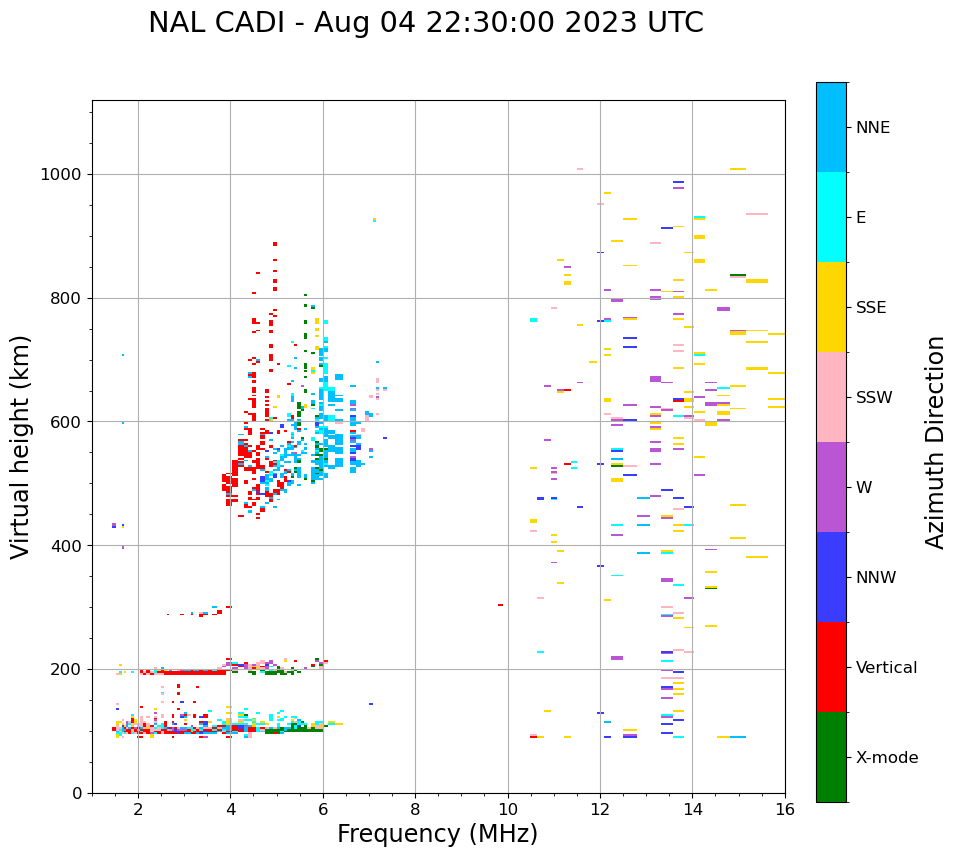 NAL CADI - Aug 04 22:30:00 2023 UTC

Virtual height (km)

1000
800
600
400
200
0

2
4
6
8
10
12
14
16

Frequency (MHz)

NNE
E
SSE
SSW
W
NNW
Vertical
X-mode

Azimuth Direction